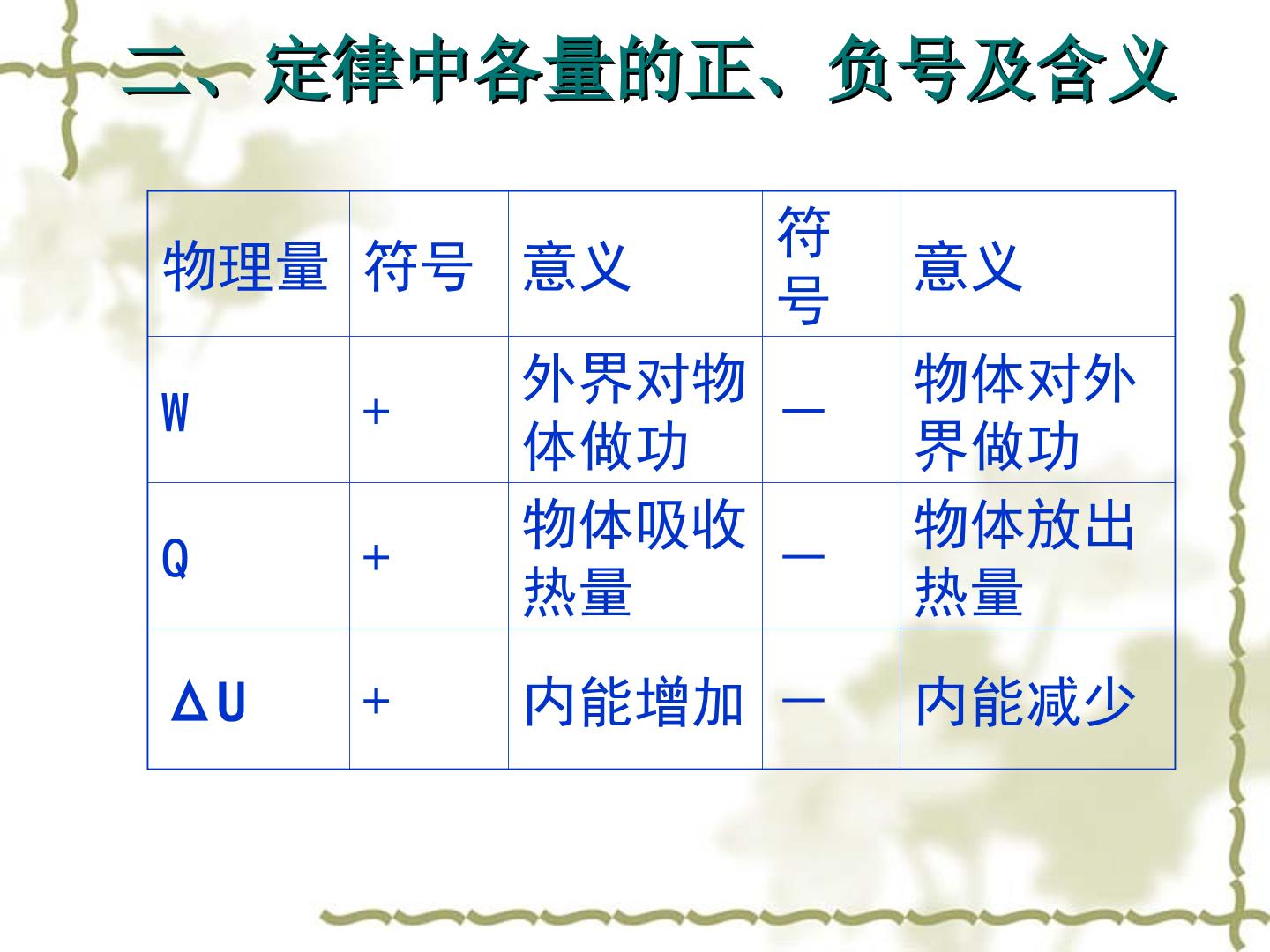 二、定律中各量的正、负号及含义

| 物理量 | 符号 | 意义 | 符号 | 意义 |
|---|---|---|---|---|
| W | + | 外界对物体做功 | — | 物体对外界做功 |
| Q | + | 物体吸收热量 | — | 物体放出热量 |
| ΔU | + | 内能增加 | — | 内能减少 |